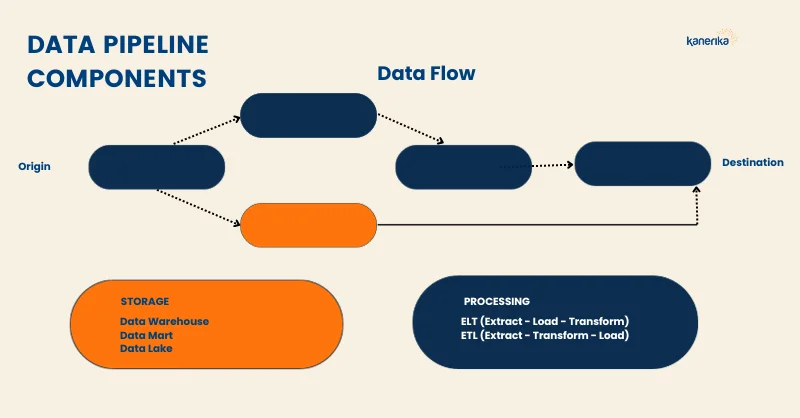 DATA PIPELINE COMPONENTS

kanerika

Data Flow

Origin

Destination

STORAGE

Data Warehouse
Data Mart
Data Lake

PROCESSING

ELT (Extract - Load - Transform)
ETL (Extract - Transform - Load)